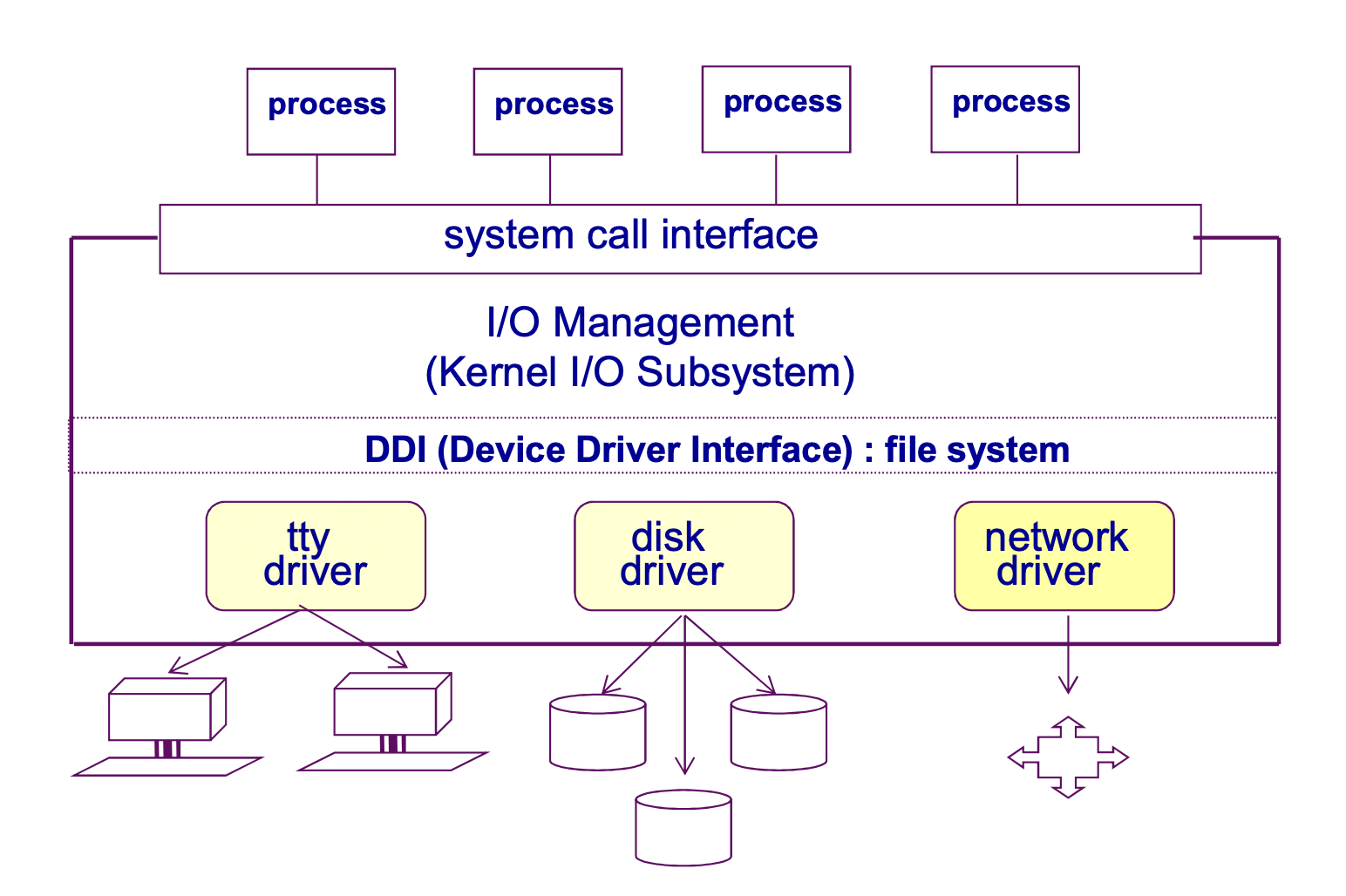 process
process
process
process

system call interface

I/O Management
(Kernel I/O Subsystem)

DDI (Device Driver Interface) : file system

tty driver

disk driver

network driver